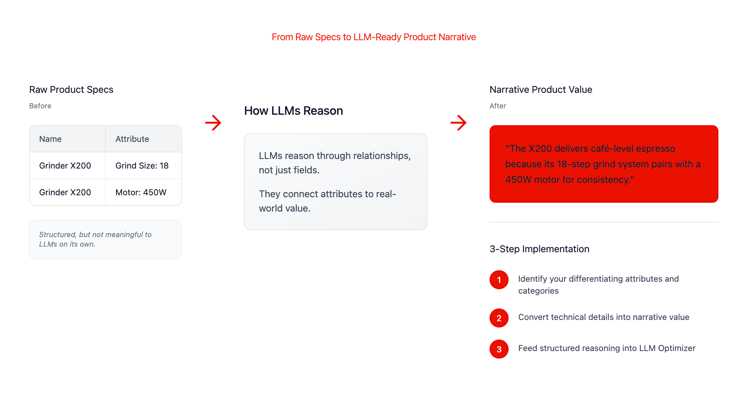 From Raw Specs to LLM-Ready Product Narrative

Raw Product Specs
Before

| Name | Attribute |
|---|---|
| Grinder X200 | Grind Size: 18 |
| Grinder X200 | Motor: 450W |

Structured, but not meaningful to LLMs on its own.

How LLMs Reason

LLMs reason through relationships, not just fields.

They connect attributes to real-world value.

Narrative Product Value
After

"The X200 delivers café-level espresso because its 18-step grind system pairs with a 450W motor for consistency."

3-Step Implementation

1 Identify your differentiating attributes and categories

2 Convert technical details into narrative value

3 Feed structured reasoning into LLM Optimizer